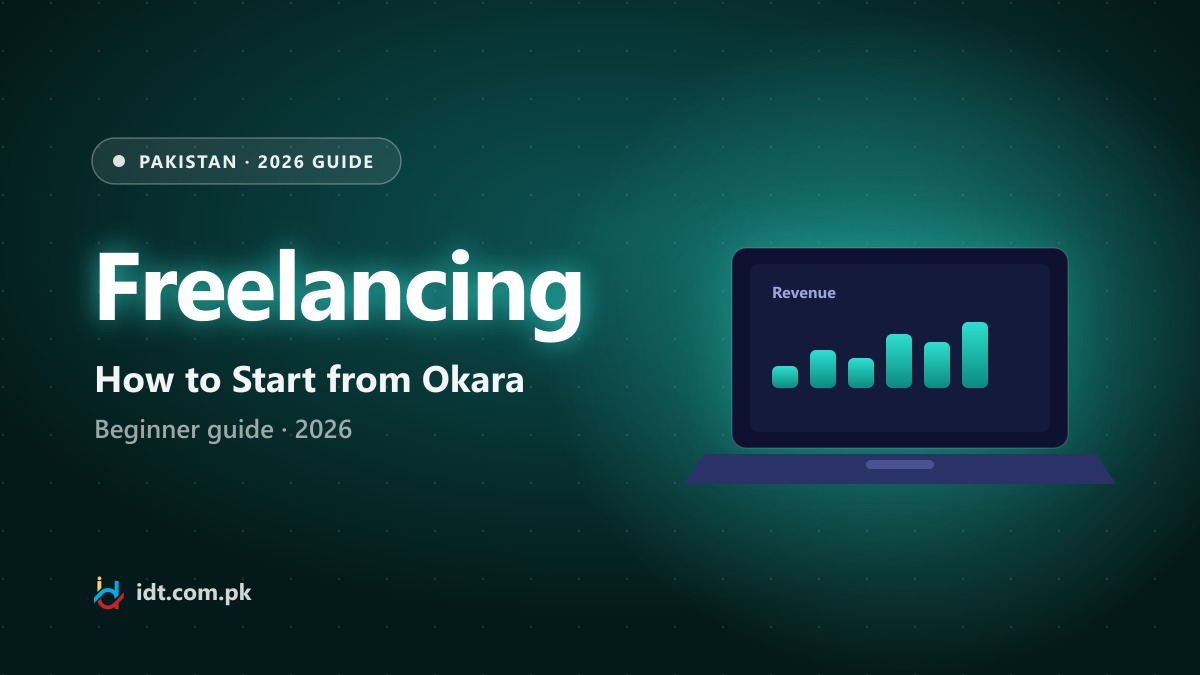 PAKISTAN · 2026 GUIDE

Freelancing

How to Start from Okara

Beginner guide · 2026

Revenue

idt.com.pk